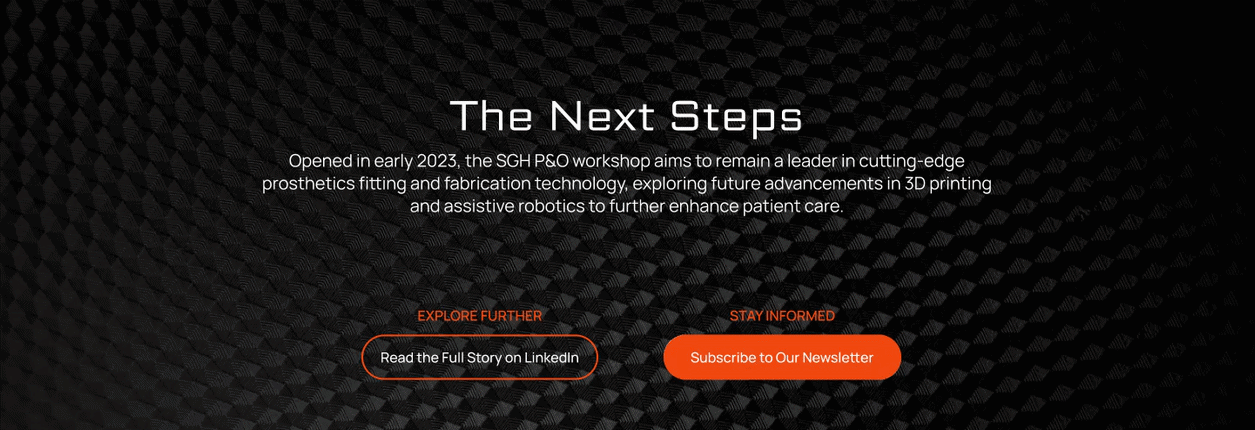 The Next Steps

Opened in early 2023, the SGH P&O workshop aims to remain a leader in cutting-edge prosthetics fitting and fabrication technology, exploring future advancements in 3D printing and assistive robotics to further enhance patient care.

EXPLORE FURTHER

Read the Full Story on LinkedIn

STAY INFORMED

Subscribe to Our Newsletter